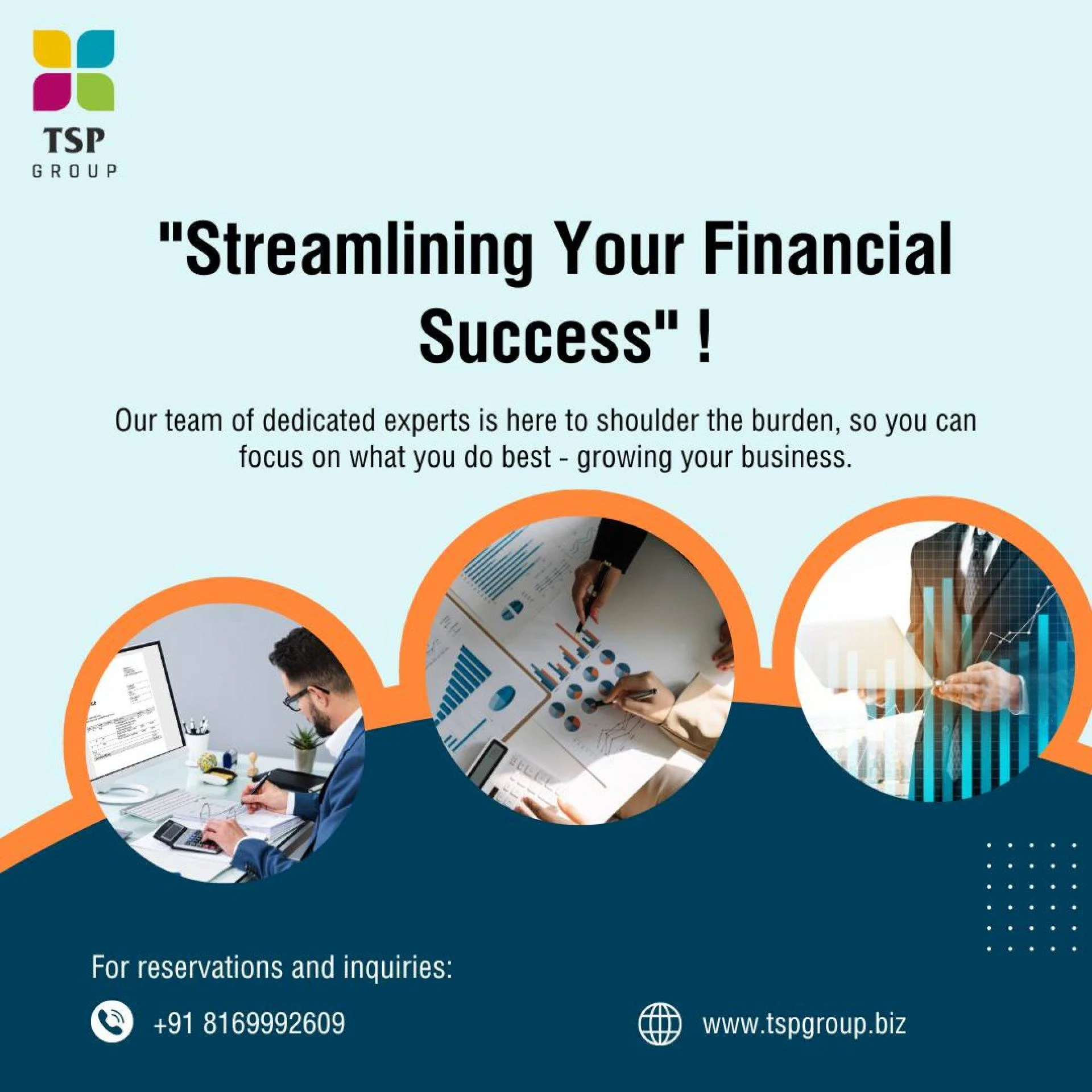 TSP
GROUP

"Streamlining Your Financial Success" !

Our team of dedicated experts is here to shoulder the burden, so you can focus on what you do best - growing your business.

For reservations and inquiries:

+91 8169992609

www.tspgroup.biz